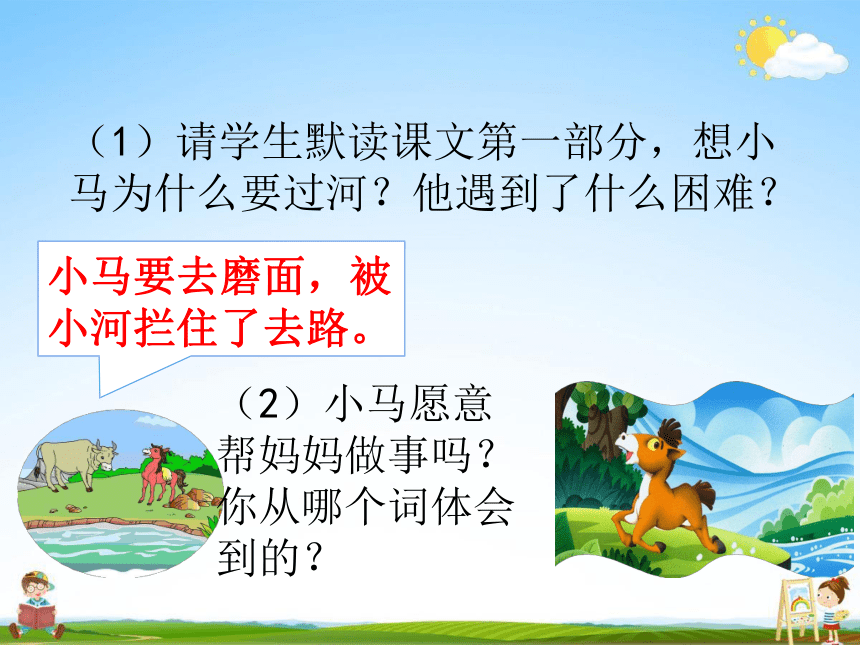 （1）请学生默读课文第一部分，想小马为什么要过河？他遇到了什么困难？

小马要去磨面，被小河拦住了去路。

（2）小马愿意帮妈妈做事吗？你从哪个词体会到的？